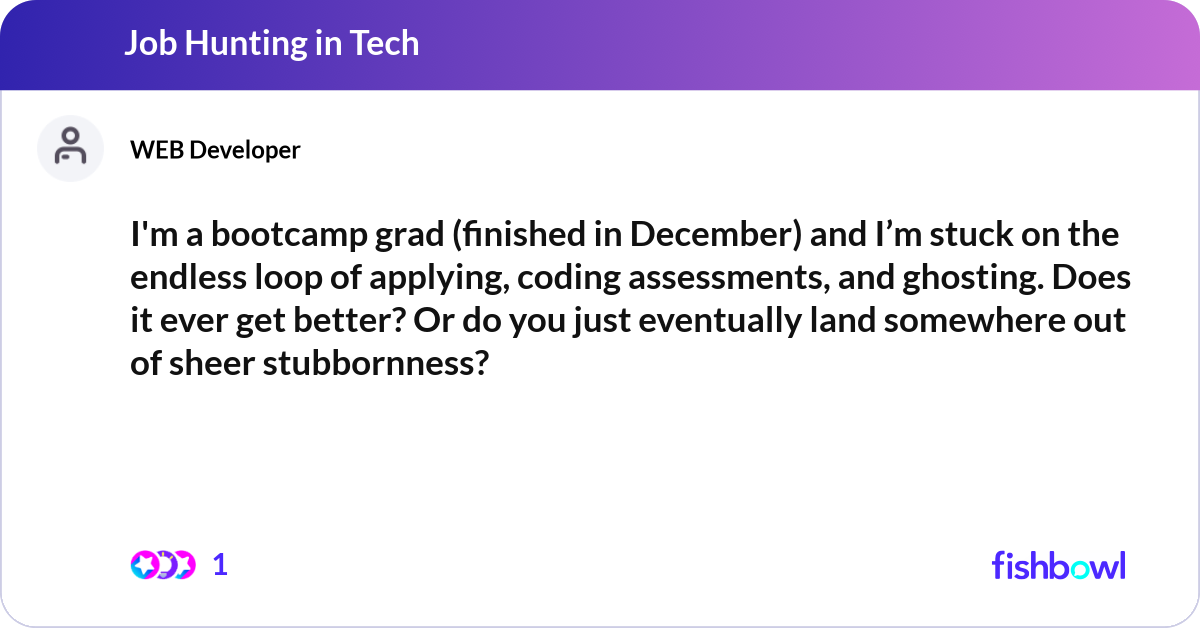 Job Hunting in Tech

WEB Developer

I'm a bootcamp grad (finished in December) and I’m stuck on the endless loop of applying, coding assessments, and ghosting. Does it ever get better? Or do you just eventually land somewhere out of sheer stubbornness?

1

fishbowl